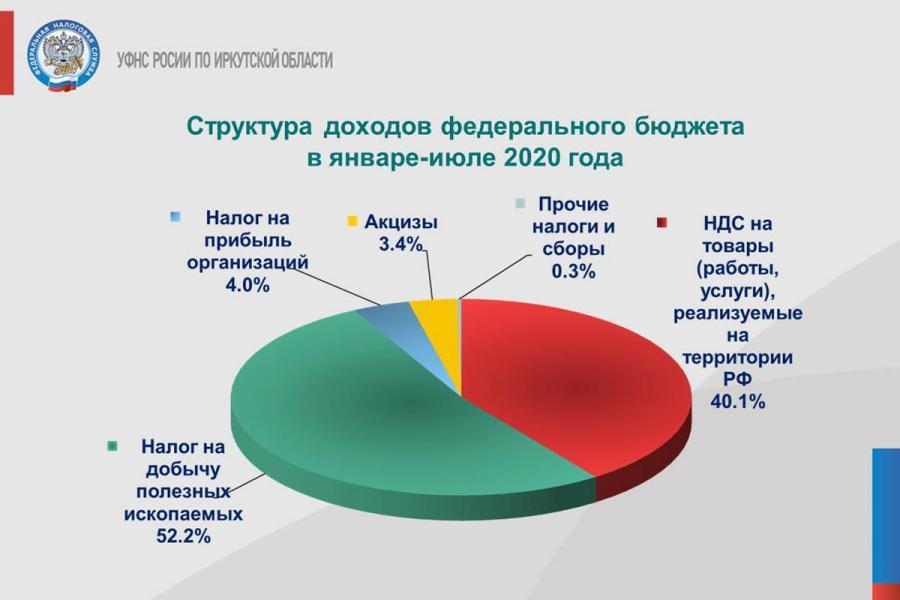 ФЕДЕРАЛЬНАЯ НАЛОГОВАЯ СЛУЖБА

УФНС РОСИИ ПО ИРКУТСКОЙ ОБЛАСТИ

Структура доходов федерального бюджета в январе-июле 2020 года

Налог на прибыль организаций 4.0%

Акцизы 3.4%

Прочие налоги и сборы 0.3%

НДС на товары (работы, услуги), реализуемые на территории РФ 40.1%

Налог на добычу полезных ископаемых 52.2%